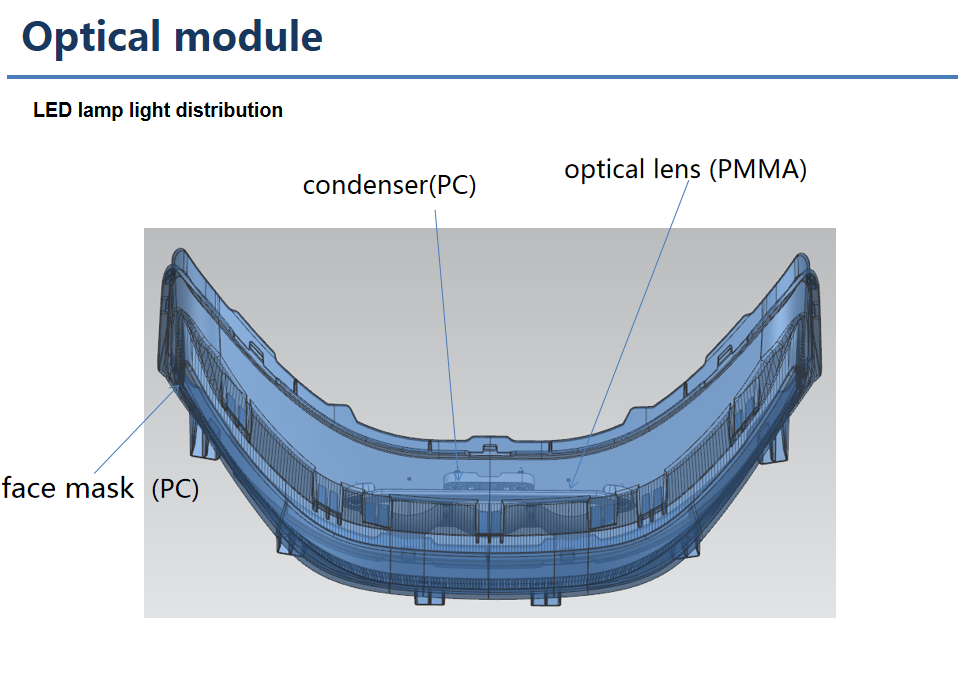 Optical module

LED lamp light distribution

condenser(PC)

optical lens (PMMA)

face mask (PC)